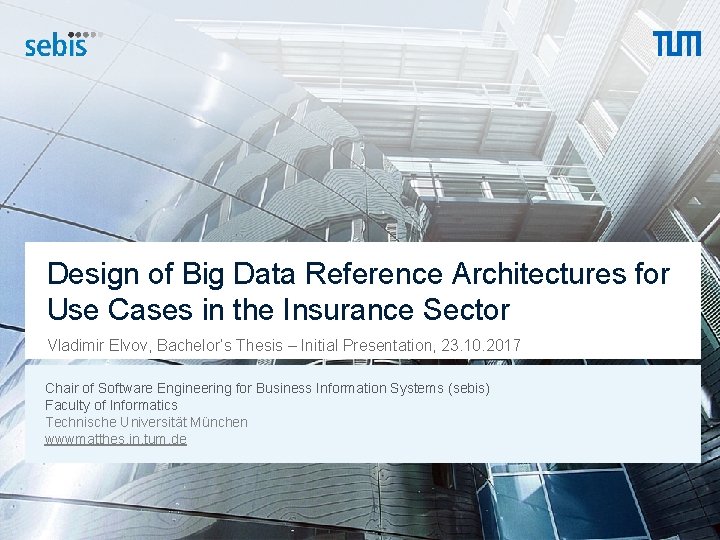 sebis

TUM

Design of Big Data Reference Architectures for Use Cases in the Insurance Sector

Vladimir Elvov, Bachelor's Thesis – Initial Presentation, 23.10.2017

Chair of Software Engineering for Business Information Systems (sebis)
Faculty of Informatics
Technische Universität München
wwwmatthes.in.tum.de